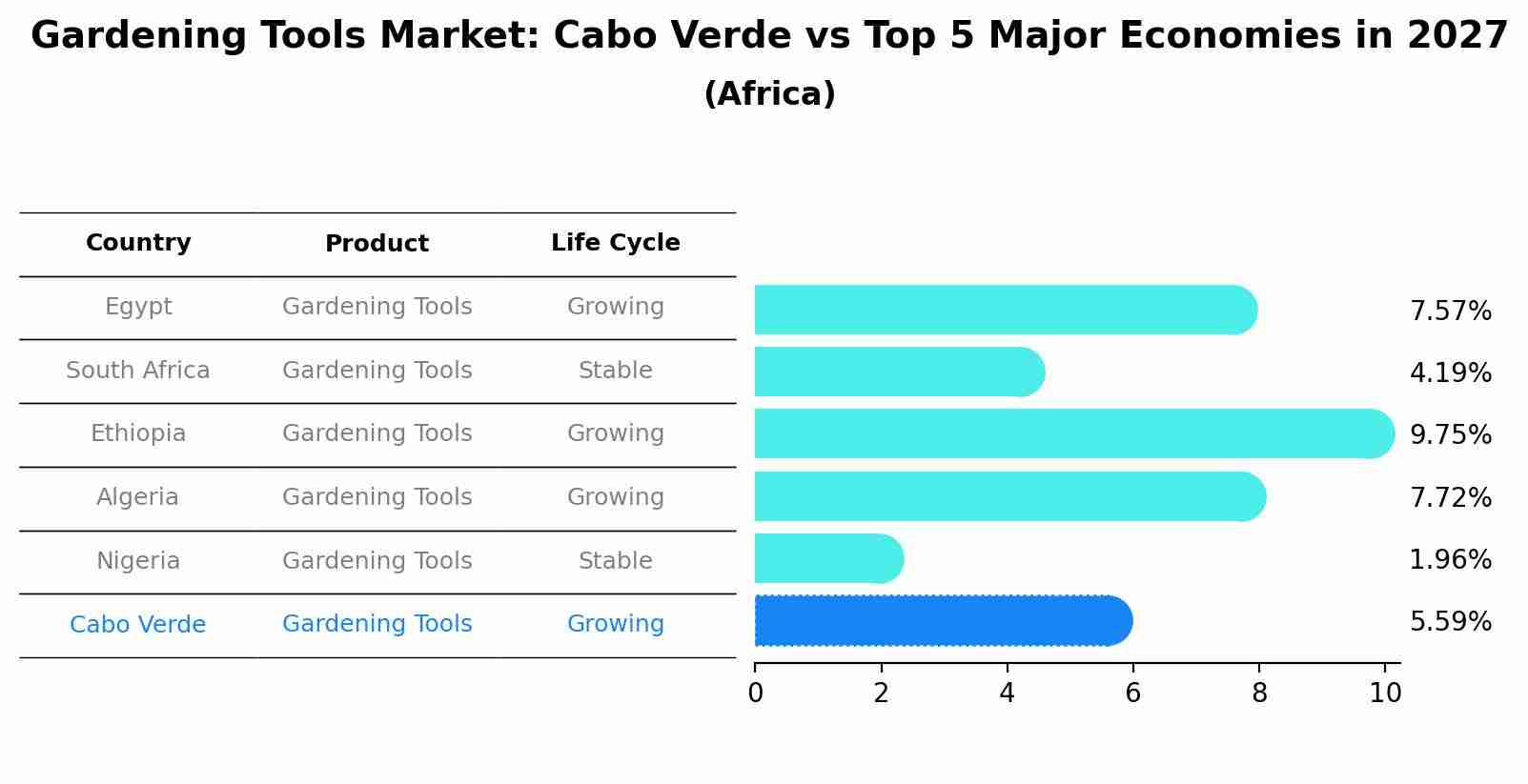 Gardening Tools Market: Cabo Verde vs Top 5 Major Economies in 2027
(Africa)

| Country | Product | Life Cycle | |
|---|---|---|---|
| Egypt | Gardening Tools | Growing | 7.57% |
| South Africa | Gardening Tools | Stable | 4.19% |
| Ethiopia | Gardening Tools | Growing | 9.75% |
| Algeria | Gardening Tools | Growing | 7.72% |
| Nigeria | Gardening Tools | Stable | 1.96% |
| Cabo Verde | Gardening Tools | Growing | 5.59% |

0 2 4 6 8 10